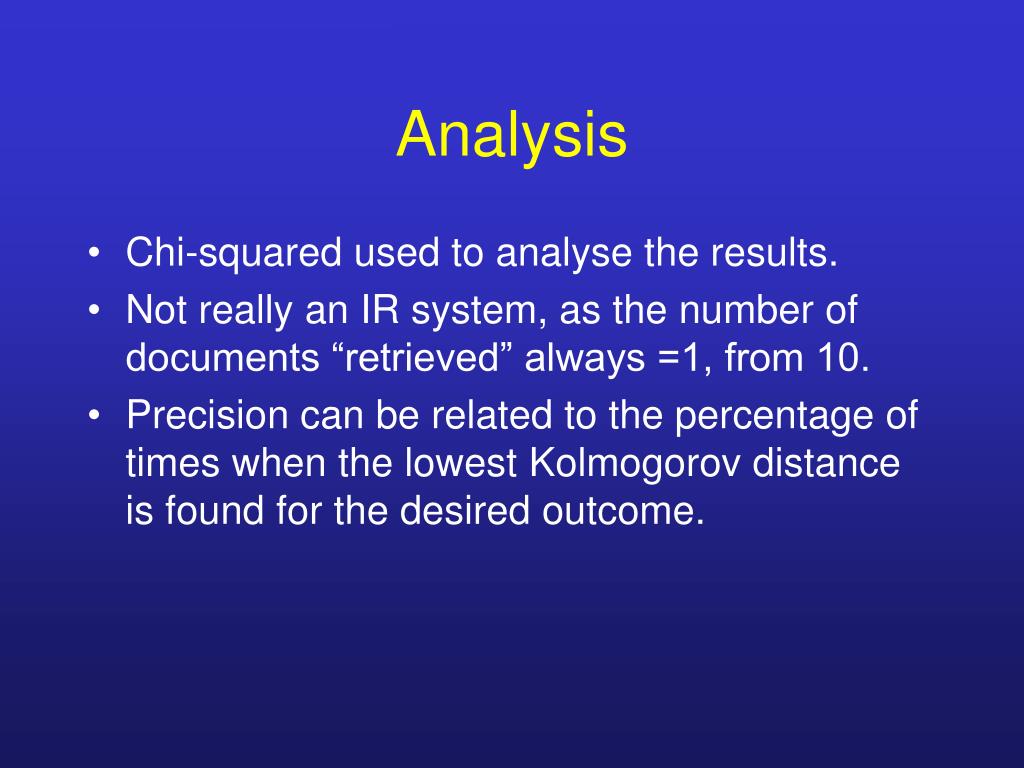 Analysis

• Chi-squared used to analyse the results.
• Not really an IR system, as the number of documents “retrieved” always =1, from 10.
• Precision can be related to the percentage of times when the lowest Kolmogorov distance is found for the desired outcome.